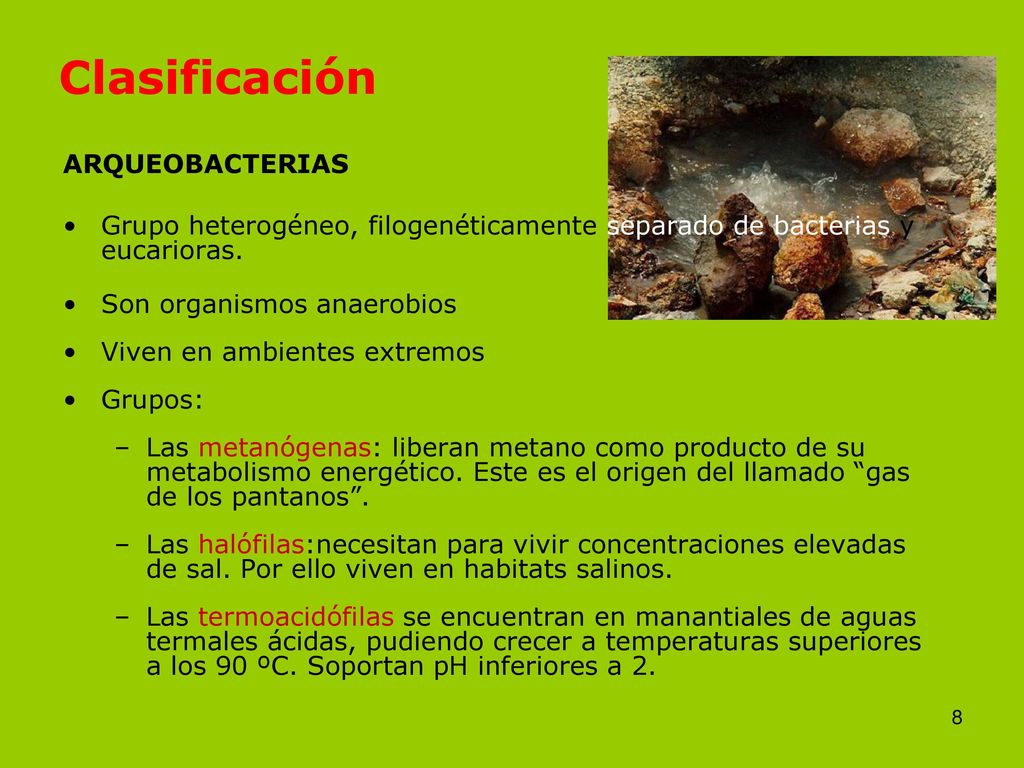 Clasificación

ARQUEOBACTERIAS

• Grupo heterogéneo, filogenéticamente separado de bacterias y eucarioras.

• Son organismos anaerobios

• Viven en ambientes extremos

• Grupos:

– Las metanógenas: liberan metano como producto de su metabolismo energético. Este es el origen del llamado “gas de los pantanos”.

– Las halófilas:necesitan para vivir concentraciones elevadas de sal. Por ello viven en habitats salinos.

– Las termoacidófilas se encuentran en manantiales de aguas termales ácidas, pudiendo crecer a temperaturas superiores a los 90 ºC. Soportan pH inferiores a 2.

8